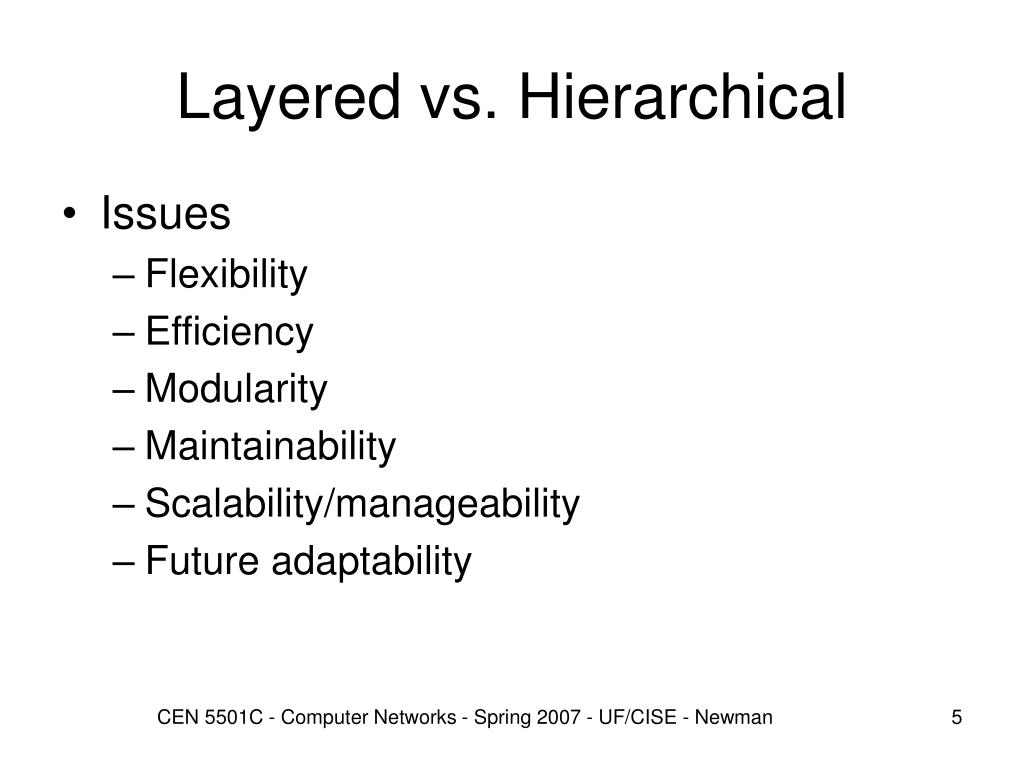 Layered vs. Hierarchical

• Issues
– Flexibility
– Efficiency
– Modularity
– Maintainability
– Scalability/manageability
– Future adaptability

CEN 5501C - Computer Networks - Spring 2007 - UF/CISE - Newman

5